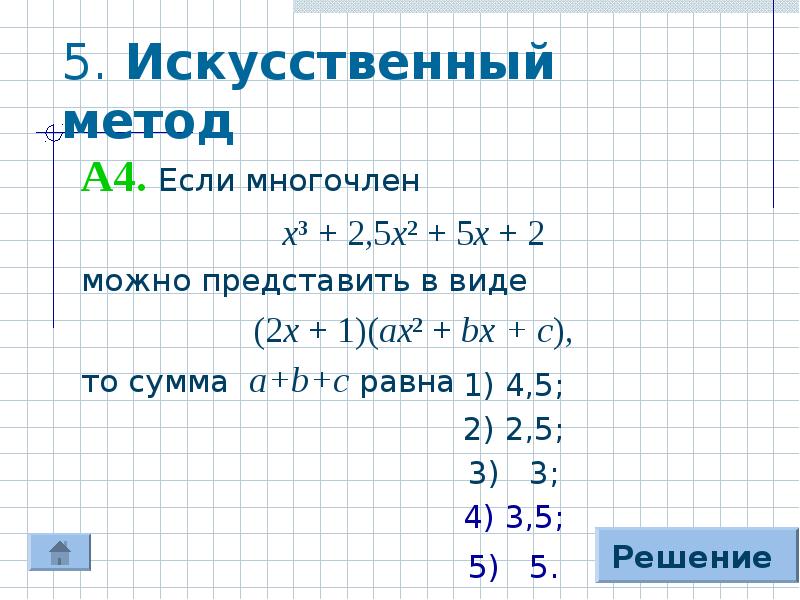 5. Искусственный метод

А4. Если многочлен

$x^3 + 2,5x^2 + 5x + 2$

можно представить в виде

$(2x + 1)(ax^2 + bx + c)$,

то сумма $a+b+c$ равна

1) 4,5;

2) 2,5;

3) 3;

4) 3,5;

5) 5.

Решение